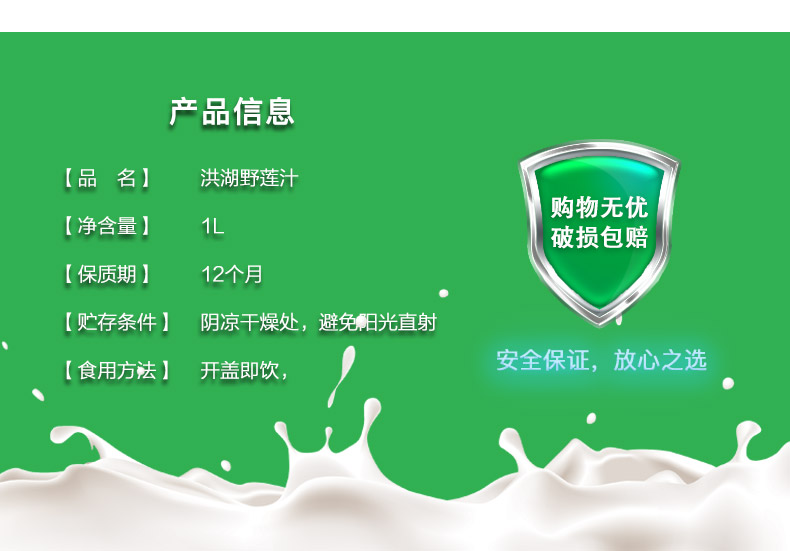 产品信息

【品　名】　洪湖野莲汁

【净含量】　1L

【保质期】　12个月

【贮存条件】　阴凉干燥处，避免阳光直射

【食用方法】　开盖即饮，

购物无忧
破损包赔

安全保证，放心之选